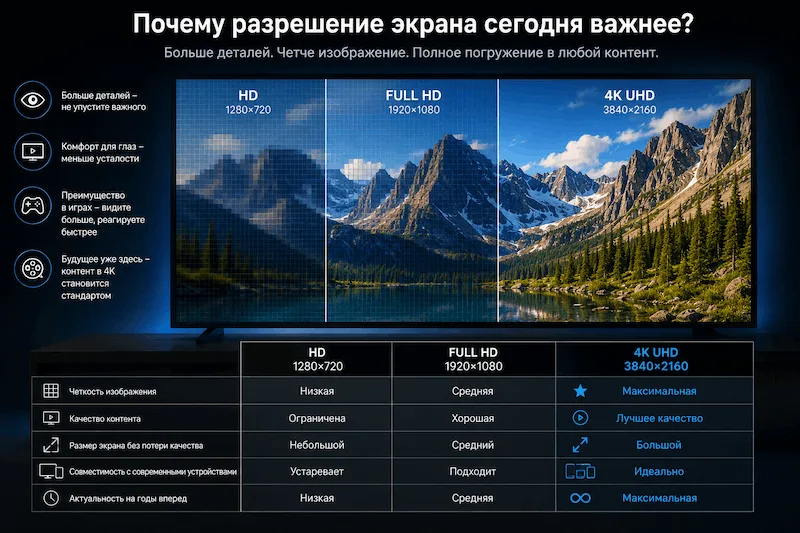 Почему разрешение экрана сегодня важнее?

Больше деталей. Четче изображение. Полное погружение в любой контент.

Больше деталей – не упустите важного

Комфорт для глаз – меньше усталости

Преимущество в играх – видите больше, реагируете быстрее

Будущее уже здесь – контент в 4K становится стандартом

HD
1280×720

FULL HD
1920×1080

4K UHD
3840×2160

| | HD 1280×720 | FULL HD 1920×1080 | 4K UHD 3840×2160 |
|---|---|---|---|
| Четкость изображения | Низкая | Средняя | Максимальная |
| Качество контента | Ограничена | Хорошая | Лучшее качество |
| Размер экрана без потери качества | Небольшой | Средний | Большой |
| Совместимость с современными устройствами | Устаревает | Подходит | Идеально |
| Актуальность на годы вперед | Низкая | Средняя | Максимальная |